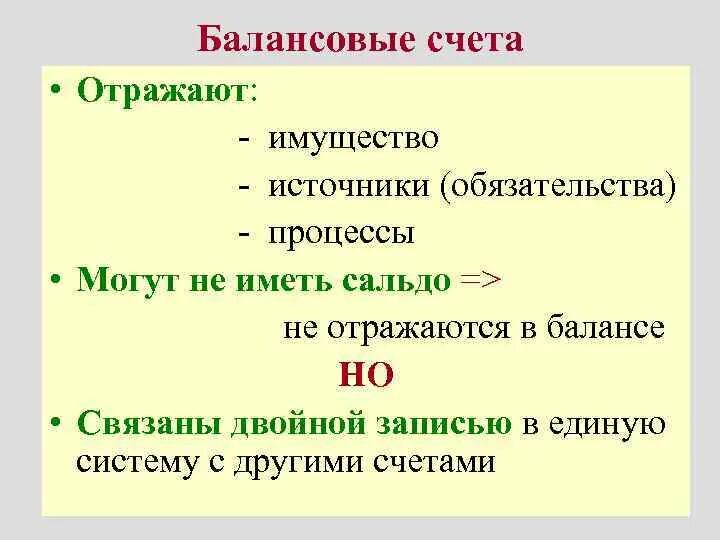 Балансовые счета

• Отражают:

- имущество
- источники (обязательства)
- процессы

• Могут не иметь сальдо =>

не отражаются в балансе

НО

• Связаны двойной записью в единую систему с другими счетами